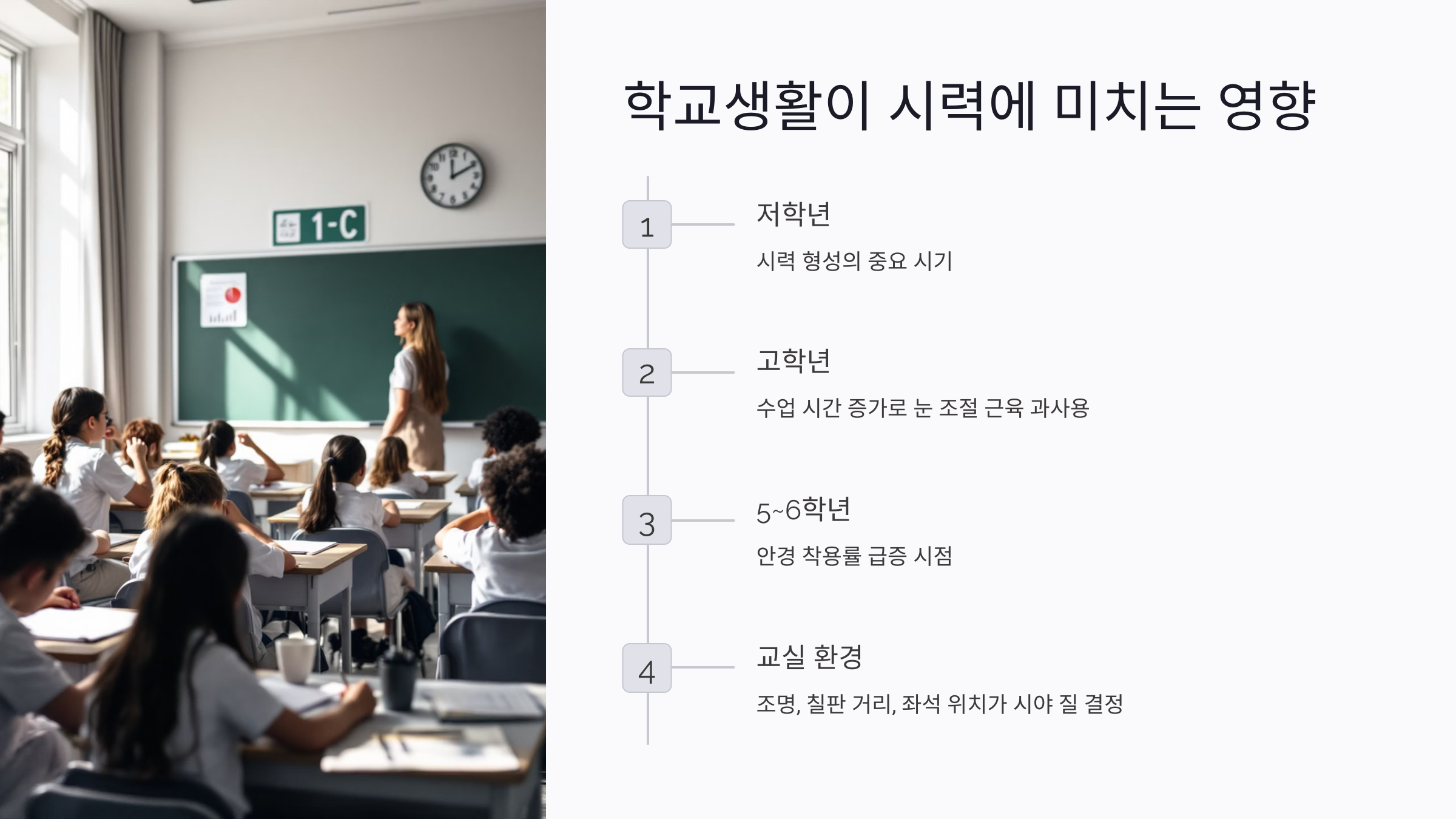 1-C

학교생활이 시력에 미치는 영향

1
저학년
시력 형성의 중요 시기

2
고학년
수업 시간 증가로 눈 조절 근육 과사용

3
5~6학년
안경 착용률 급증 시점

4
교실 환경
조명, 칠판 거리, 좌석 위치가 시야 질 결정